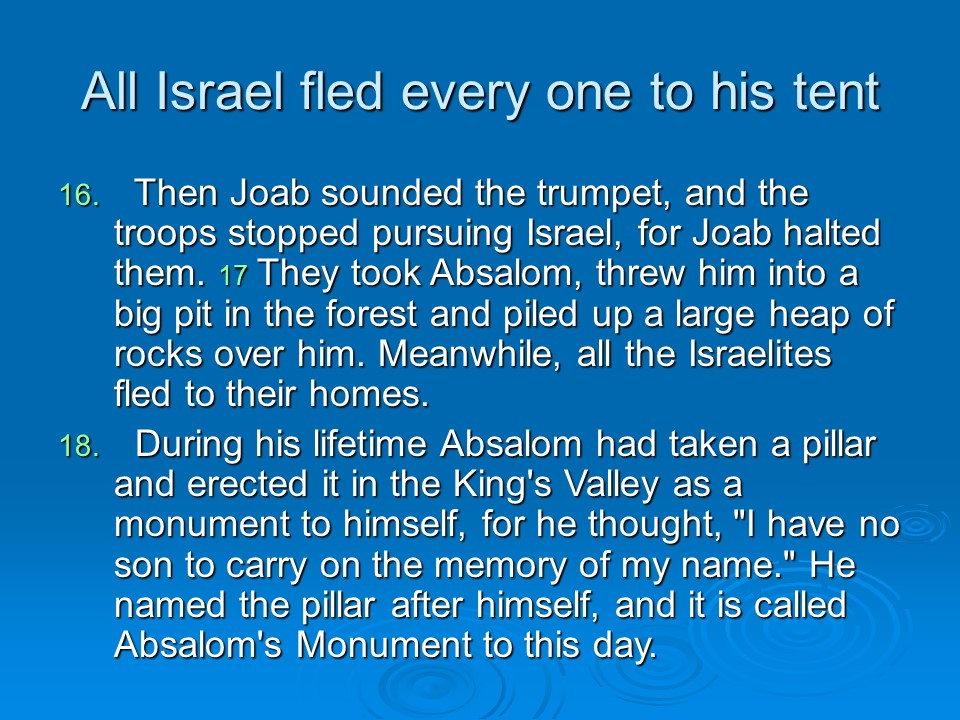 All Israel fled every one to his tent

16. Then Joab sounded the trumpet, and the troops stopped pursuing Israel, for Joab halted them. 17 They took Absalom, threw him into a big pit in the forest and piled up a large heap of rocks over him. Meanwhile, all the Israelites fled to their homes.

18. During his lifetime Absalom had taken a pillar and erected it in the King's Valley as a monument to himself, for he thought, "I have no son to carry on the memory of my name." He named the pillar after himself, and it is called Absalom's Monument to this day.